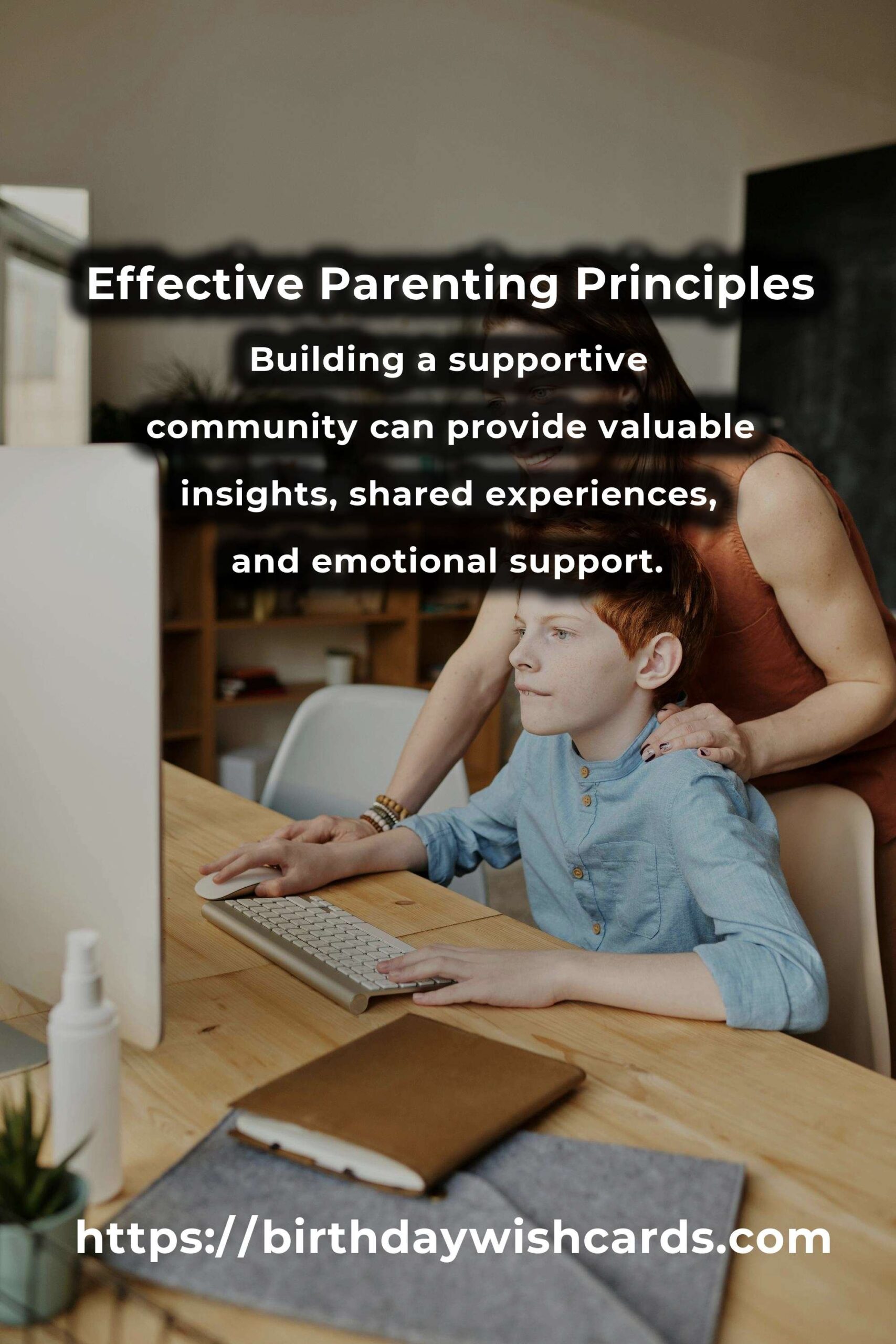 Effective Parenting Principles

Building a supportive community can provide valuable insights, shared experiences, and emotional support.

https://birthdaywishcards.com